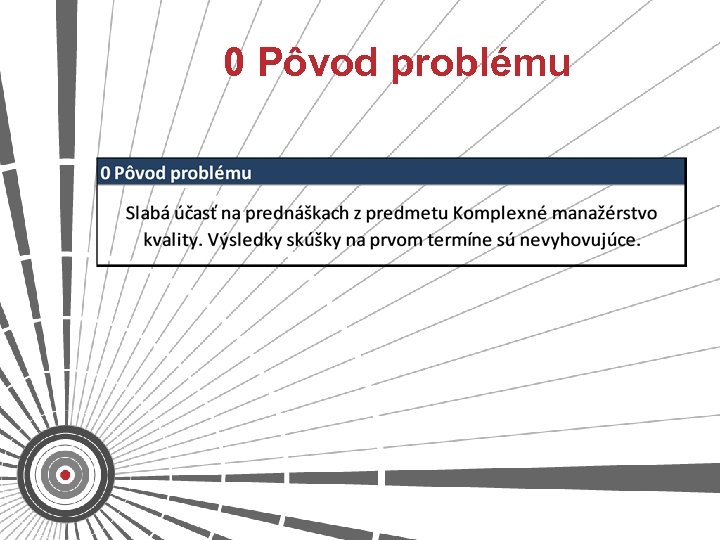 0 Pôvod problému

0 Pôvod problému

Slabá účasť na prednáškach z predmetu Komplexné manažérstvo kvality. Výsledky skúšky na prvom termíne sú nevyhovujúce.